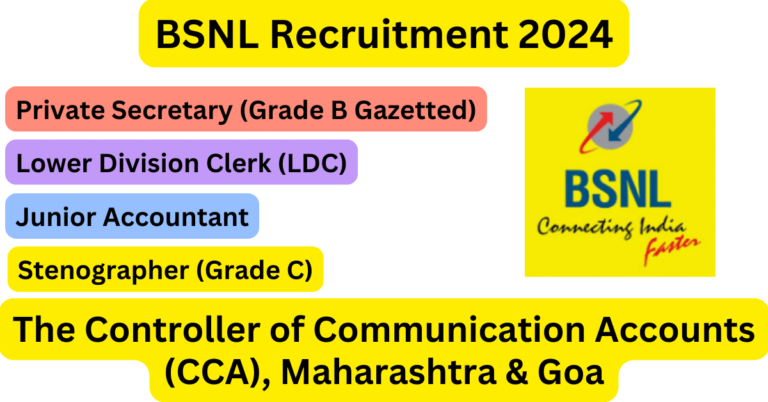 BSNL Recruitment 2024

Private Secretary (Grade B Gazetted)

Lower Division Clerk (LDC)

Junior Accountant

Stenographer (Grade C)

BSNL
Connecting India Faster

The Controller of Communication Accounts (CCA), Maharashtra & Goa